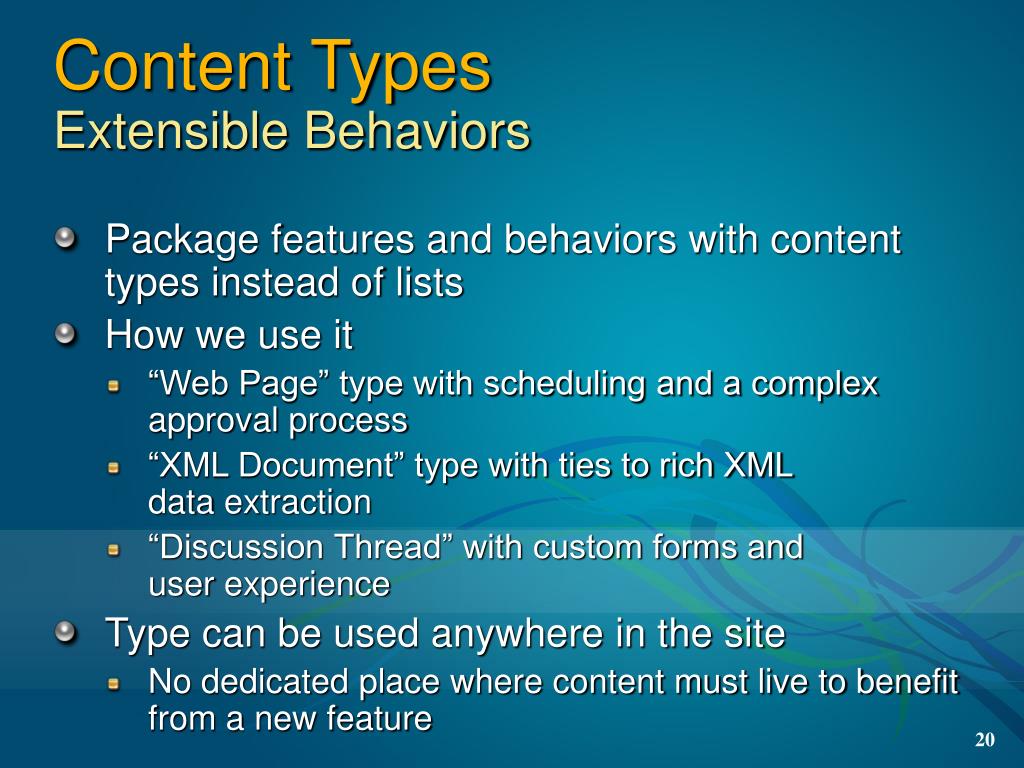 Content Types
Extensible Behaviors

Package features and behaviors with content types instead of lists

How we use it

“Web Page” type with scheduling and a complex approval process

“XML Document” type with ties to rich XML data extraction

“Discussion Thread” with custom forms and user experience

Type can be used anywhere in the site

No dedicated place where content must live to benefit from a new feature

20